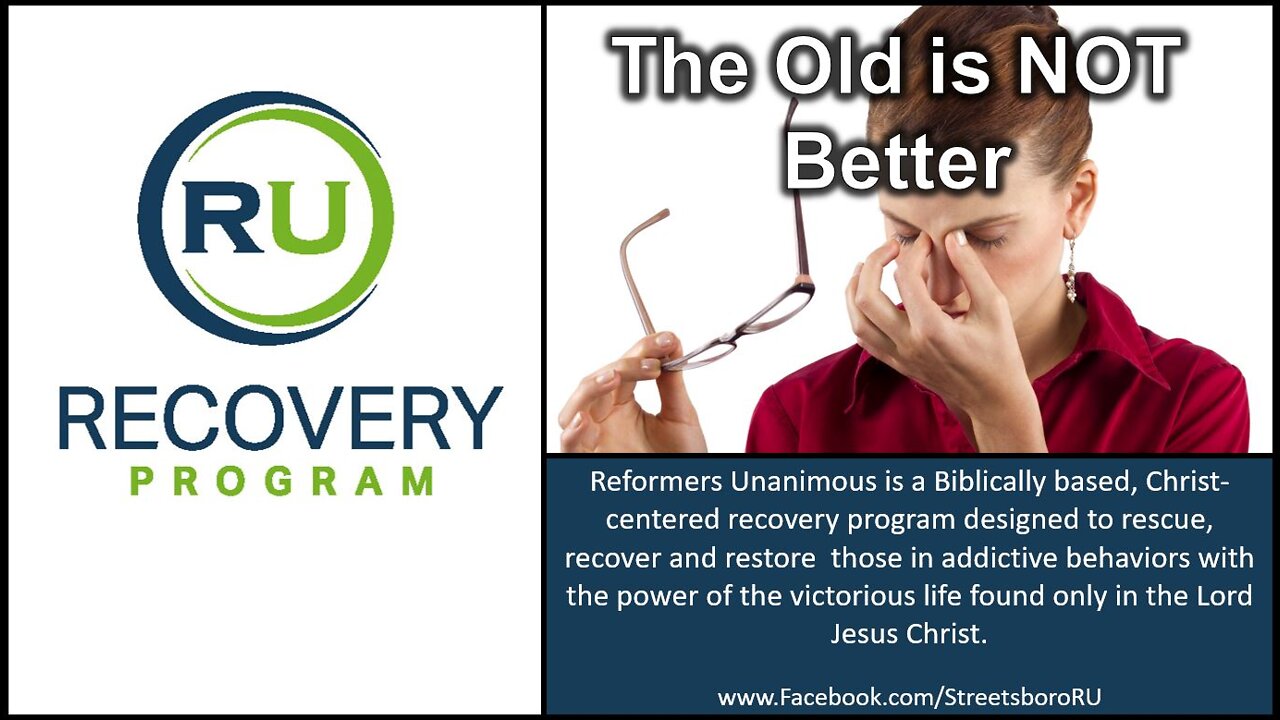 RU

RECOVERY
PROGRAM

The Old is NOT Better

Reformers Unanimous is a Biblically based, Christ-centered recovery program designed to rescue, recover and restore those in addictive behaviors with the power of the victorious life found only in the Lord Jesus Christ.

www.Facebook.com/StreetsboroRU